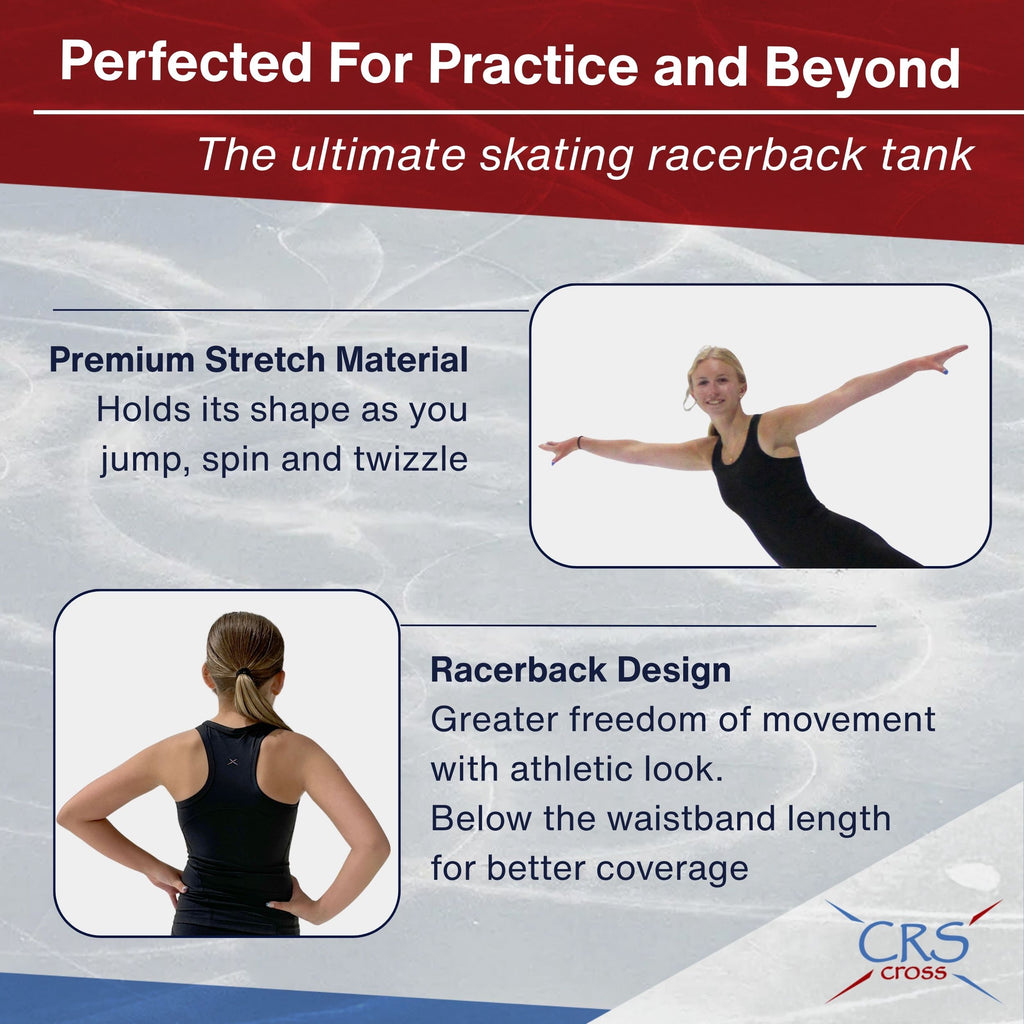 Perfected For Practice and Beyond

The ultimate skating racerback tank

Premium Stretch Material
Holds its shape as you jump, spin and twizzle

Racerback Design
Greater freedom of movement with athletic look.
Below the waistband length for better coverage

CRS cross